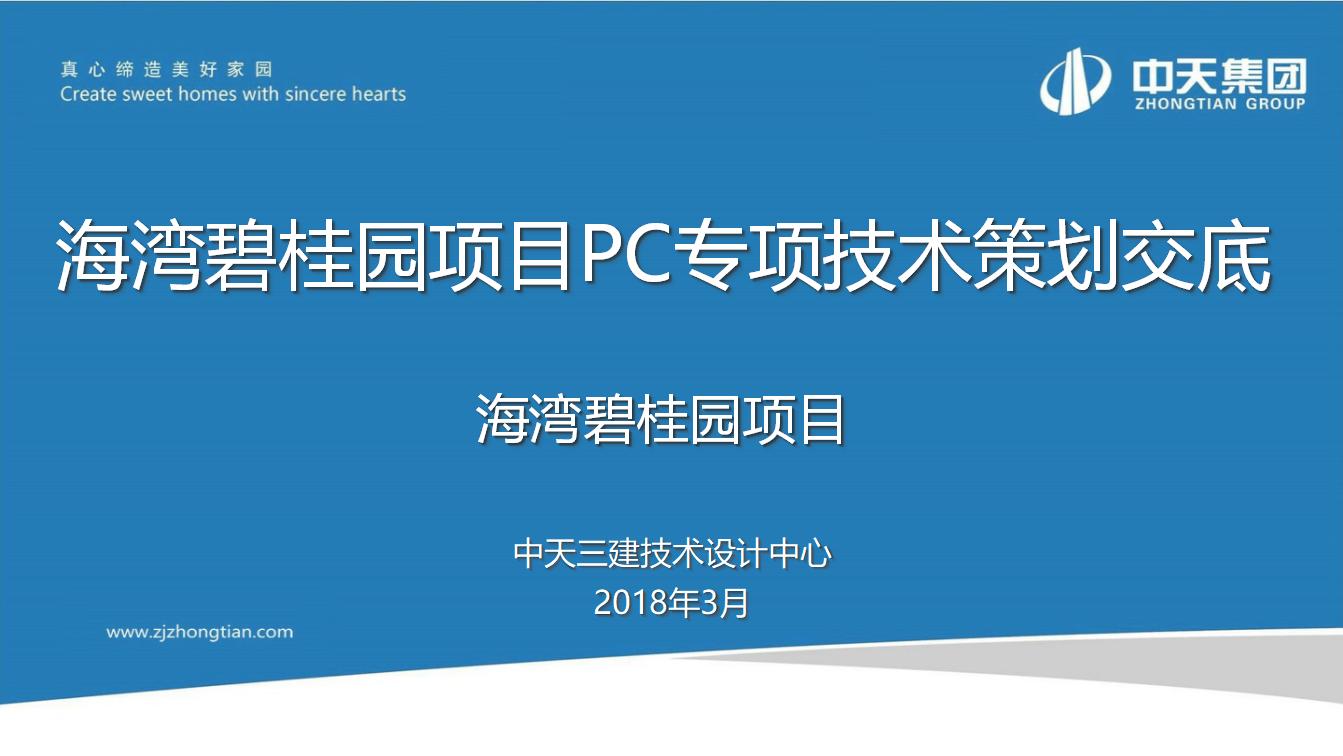 真心缔造美好家园
Create sweet homes with sincere hearts

中天集团
ZHONGTIAN GROUP

海湾碧桂园项目PC专项技术策划交底

海湾碧桂园项目

中天三建技术设计中心
2018年3月

www.zjzhongtian.com